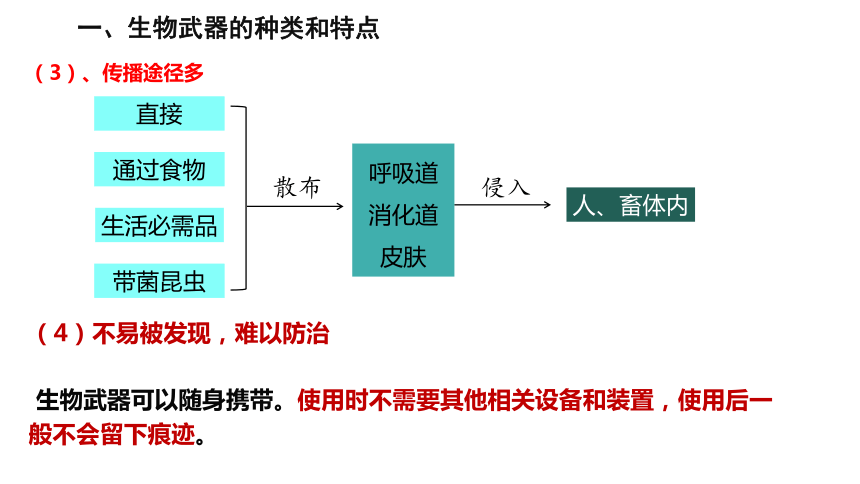 一、生物武器的种类和特点

（3）、传播途径多

直接

通过食物

生活必需品

带菌昆虫

散布

呼吸道

消化道

皮肤

侵入

人、畜体内

（4）不易被发现，难以防治

生物武器可以随身携带。使用时不需要其他相关设备和装置，使用后一般不会留下痕迹。